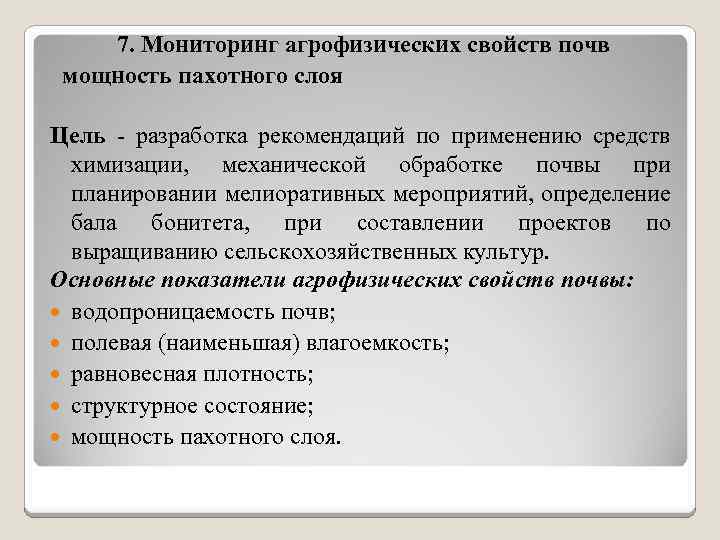 7. Мониторинг агрофизических свойств почв мощность пахотного слоя

Цель - разработка рекомендаций по применению средств химизации, механической обработке почвы при планировании мелиоративных мероприятий, определение бала бонитета, при составлении проектов по выращиванию сельскохозяйственных культур.

Основные показатели агрофизических свойств почвы:

- водопроницаемость почв;
- полевая (наименьшая) влагоемкость;
- равновесная плотность;
- структурное состояние;
- мощность пахотного слоя.